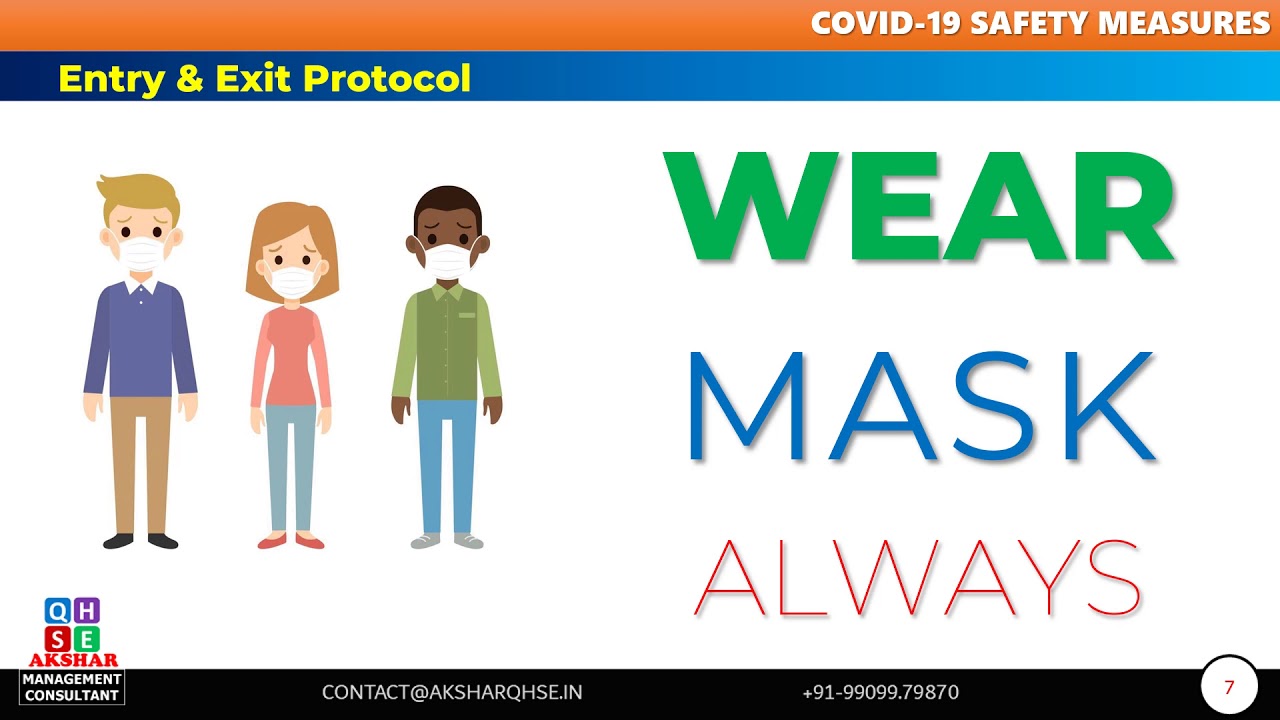 COVID-19 SAFETY MEASURES

Entry & Exit Protocol

WEAR

MASK

ALWAYS

Q H
S E
AKSHAR
MANAGEMENT CONSULTANT

CONTACT@AKSHARQHSE.IN

+91-99099.79870

7